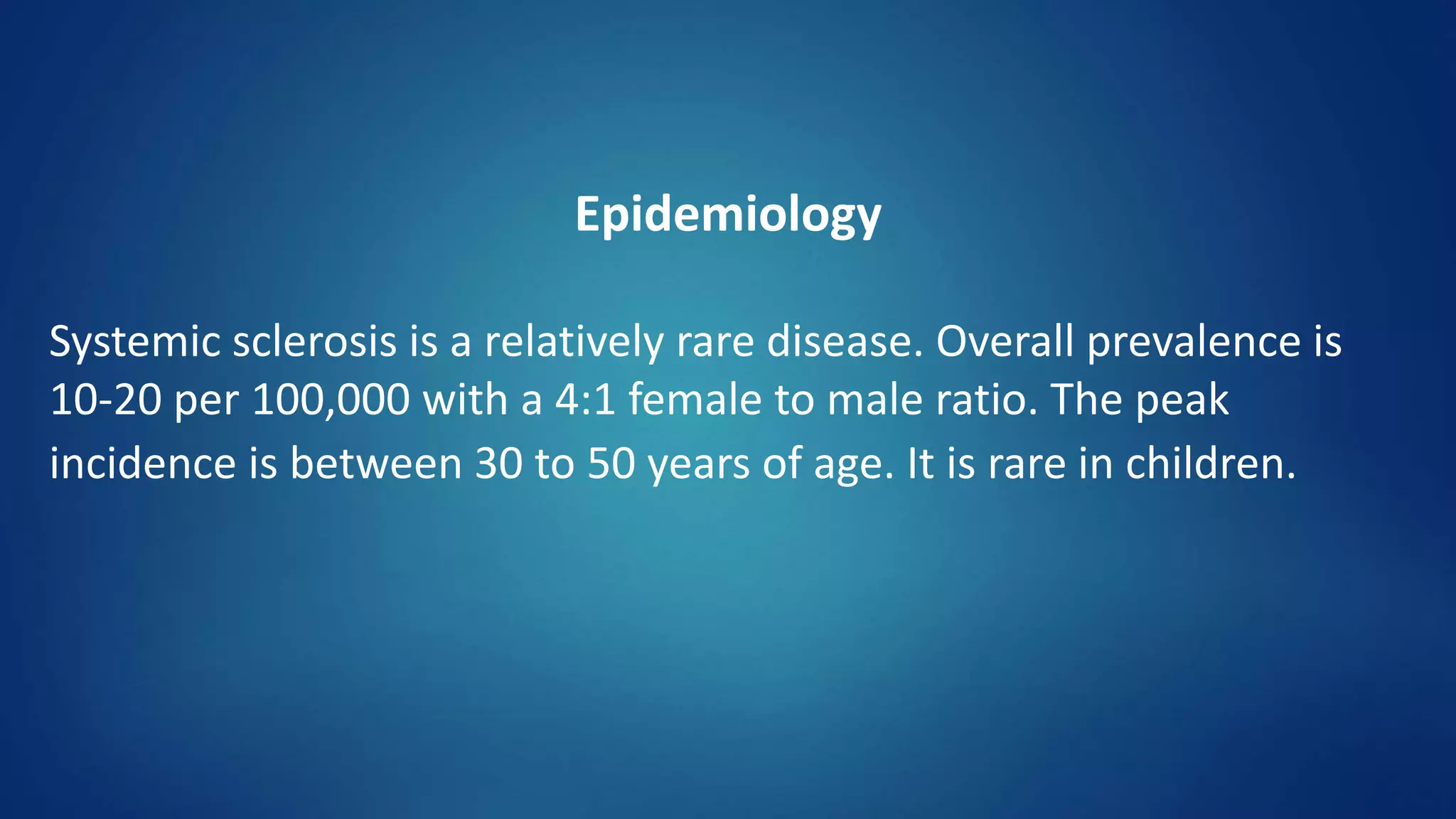 Epidemiology

Systemic sclerosis is a relatively rare disease. Overall prevalence is 10-20 per 100,000 with a 4:1 female to male ratio. The peak incidence is between 30 to 50 years of age. It is rare in children.